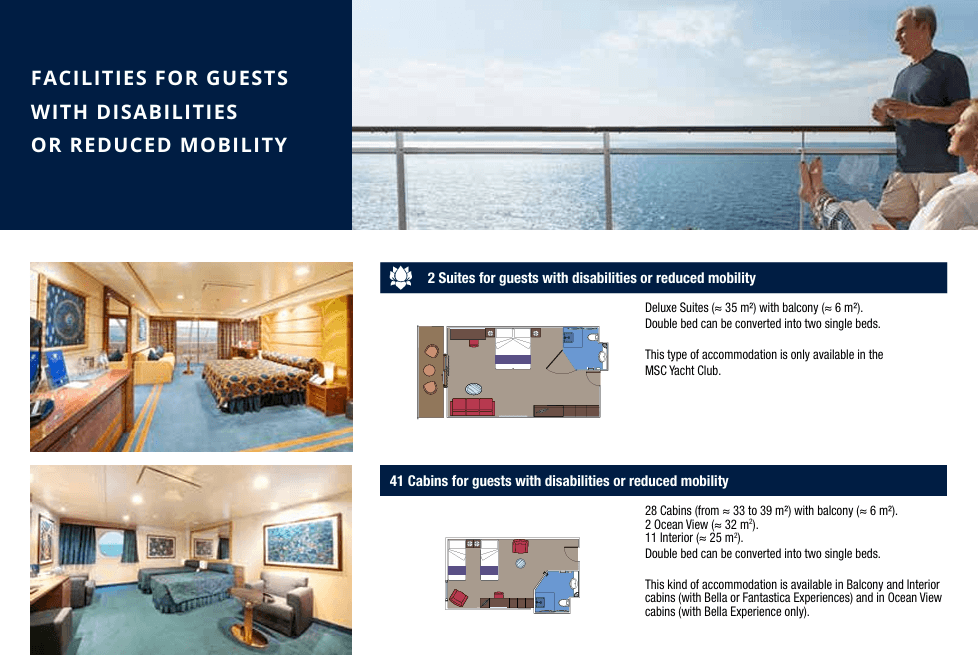 FACILITIES FOR GUESTS WITH DISABILITIES OR REDUCED MOBILITY

2 Suites for guests with disabilities or reduced mobility

Deluxe Suites (≈ 35 m²) with balcony (≈ 6 m²).
Double bed can be converted into two single beds.

This type of accommodation is only available in the MSC Yacht Club.

41 Cabins for guests with disabilities or reduced mobility

28 Cabins (from ≈ 33 to 39 m²) with balcony (≈ 6 m²).
2 Ocean View (≈ 32 m²).
11 Interior (≈ 25 m²).
Double bed can be converted into two single beds.

This kind of accommodation is available in Balcony and Interior cabins (with Bella or Fantastica Experiences) and in Ocean View cabins (with Bella Experience only).